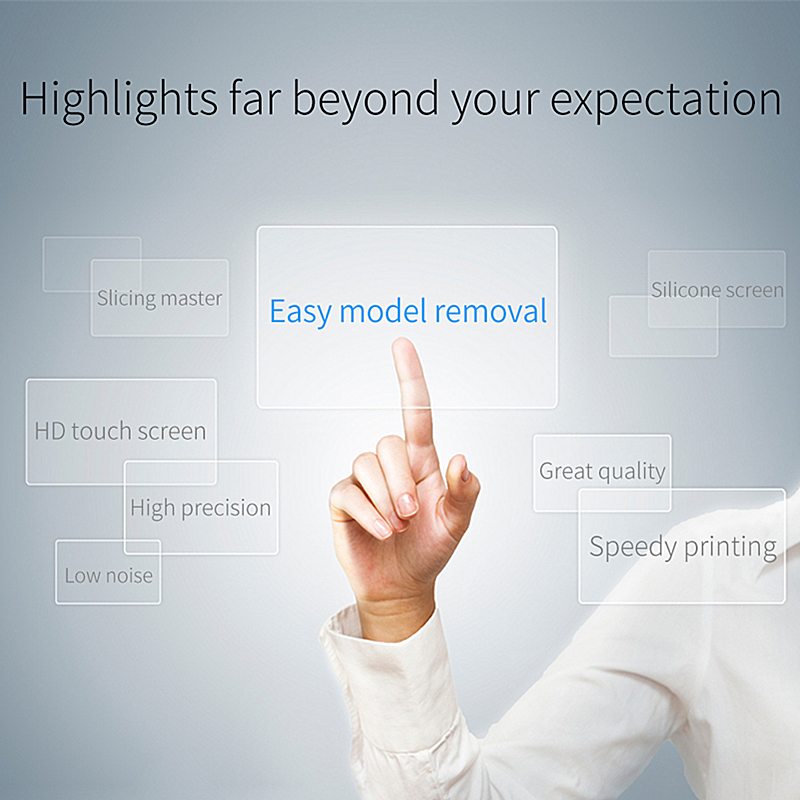 Highlights far beyond your expectation

Slicing master

Easy model removal

Silicone screen

HD touch screen

High precision

Low noise

Great quality

Speedy printing